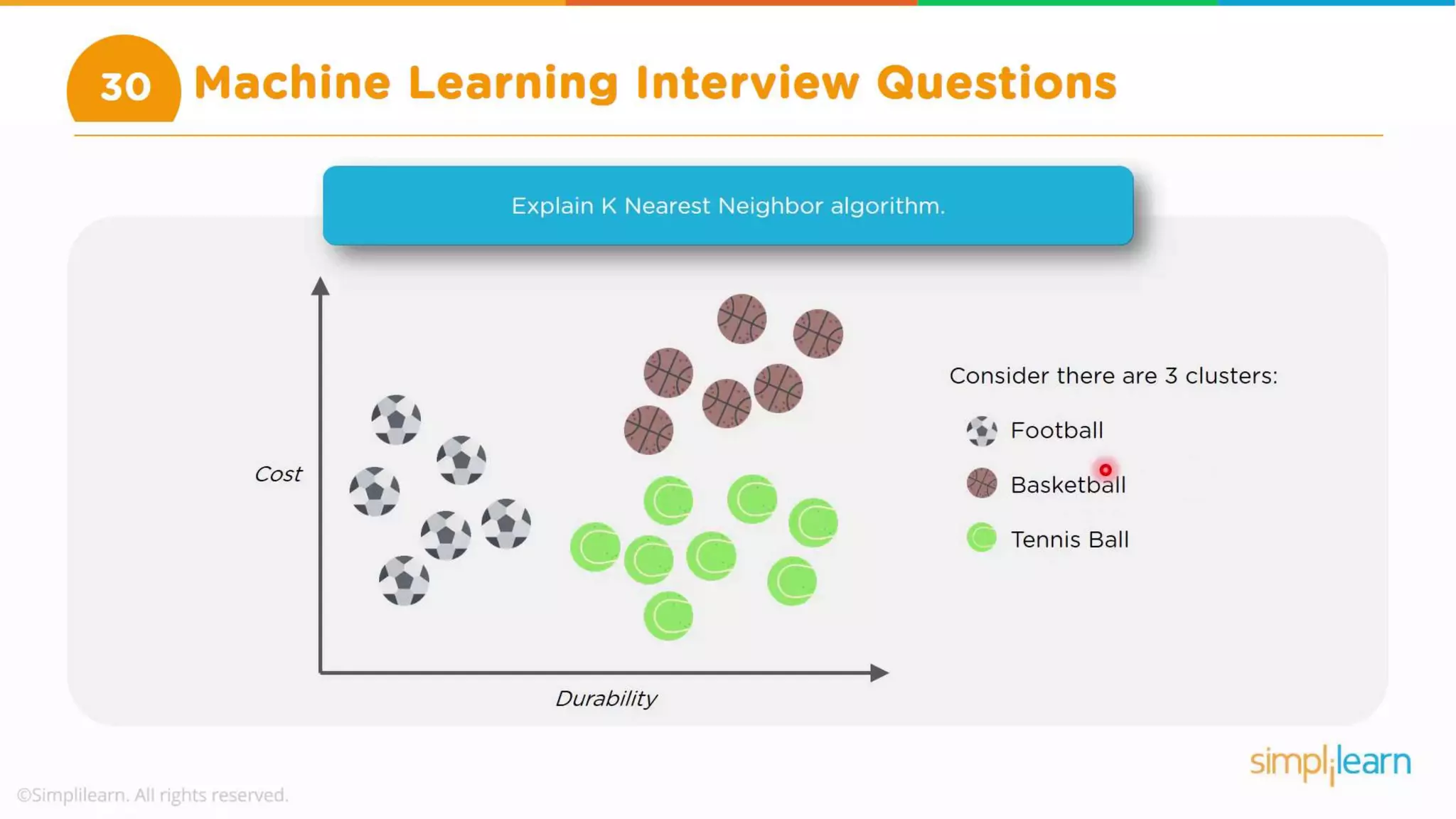 30 Machine Learning Interview Questions

Explain K Nearest Neighbor algorithm.

Cost

Durability

Consider there are 3 clusters:

Football

Basketball

Tennis Ball

simplilearn

©Simplilearn. All rights reserved.